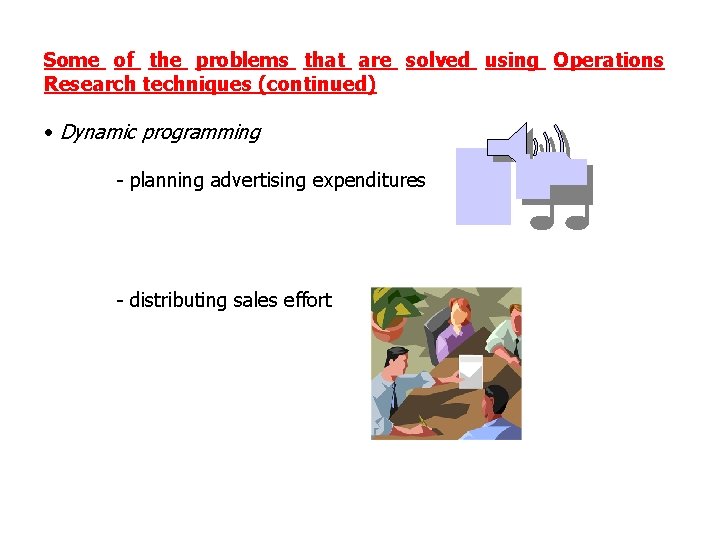 Some of the problems that are solved using Operations Research techniques (continued)

• Dynamic programming

- planning advertising expenditures

- distributing sales effort